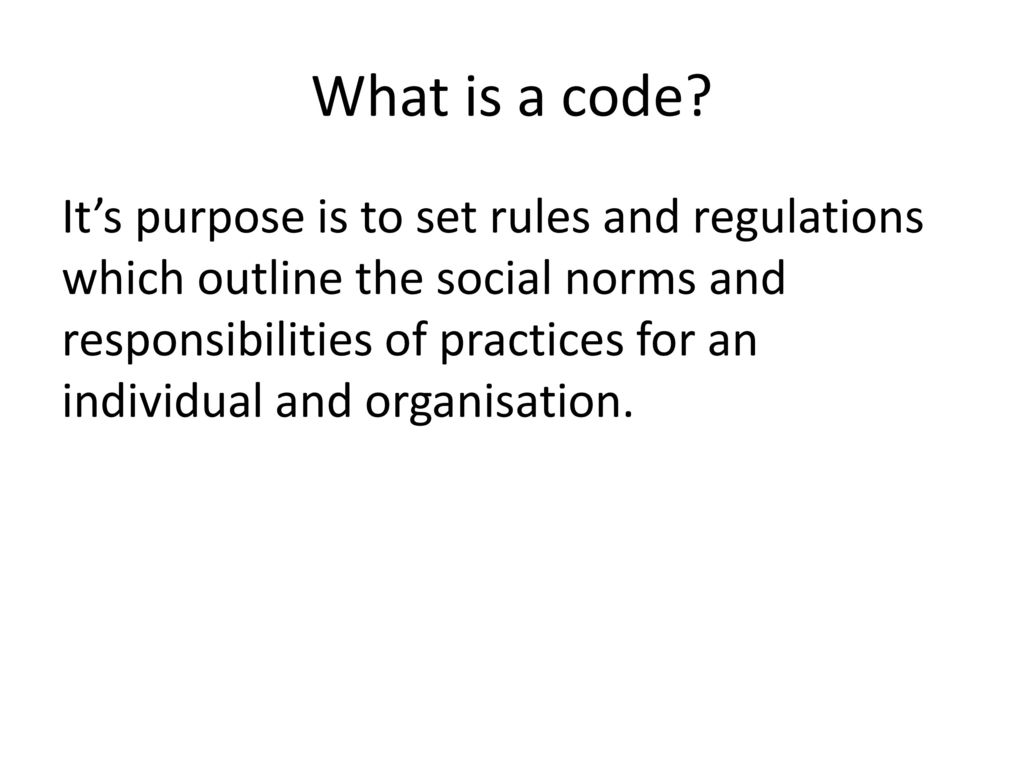 What is a code?

It’s purpose is to set rules and regulations which outline the social norms and responsibilities of practices for an individual and organisation.